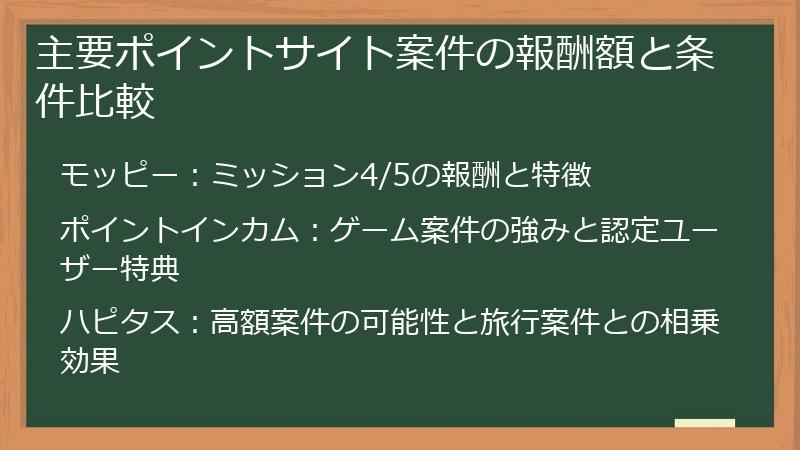 主要ポイントサイト案件の報酬額と条件比較

モッピー：ミッション4/5の報酬と特徴

ポイントインカム：ゲーム案件の強みと認定ユーザー特典

ハピタス：高額案件の可能性と旅行案件との相乗効果